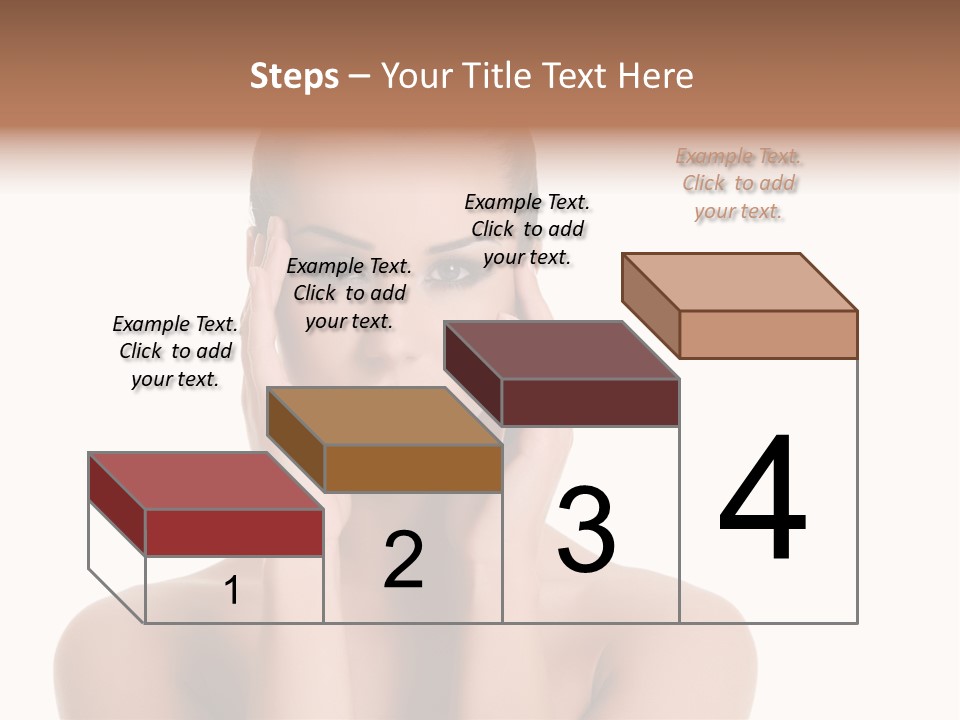 Steps – Your Title Text Here

Example Text. Click to add your text.

Example Text. Click to add your text.

Example Text. Click to add your text.

Example Text. Click to add your text.

1

2

3

4